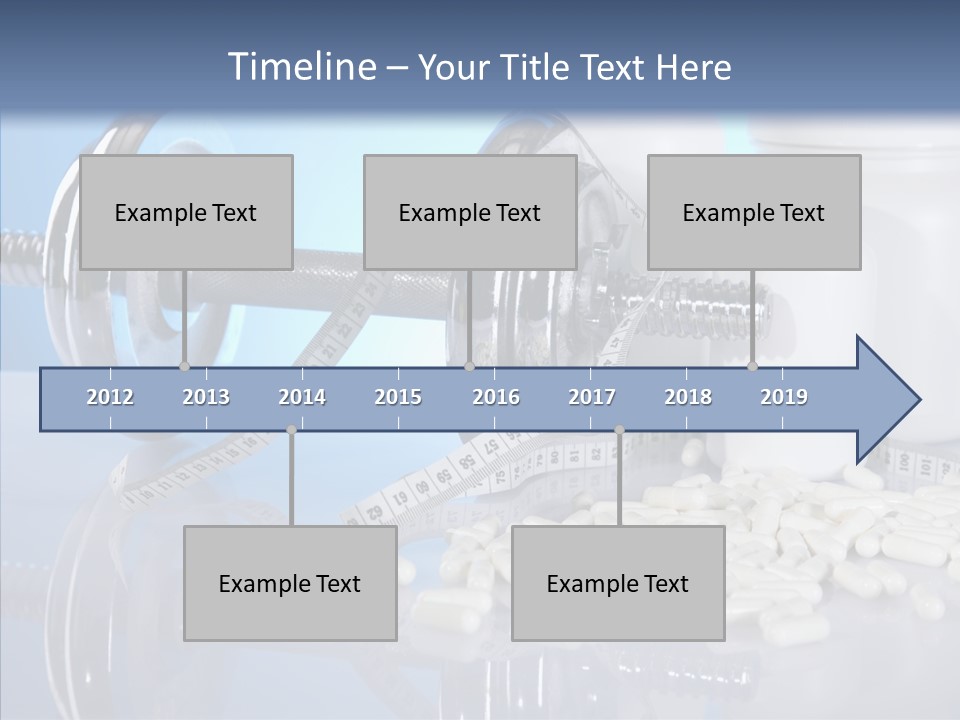 Timeline – Your Title Text Here

Example Text

Example Text

Example Text

2012 2013 2014 2015 2016 2017 2018 2019

Example Text

Example Text